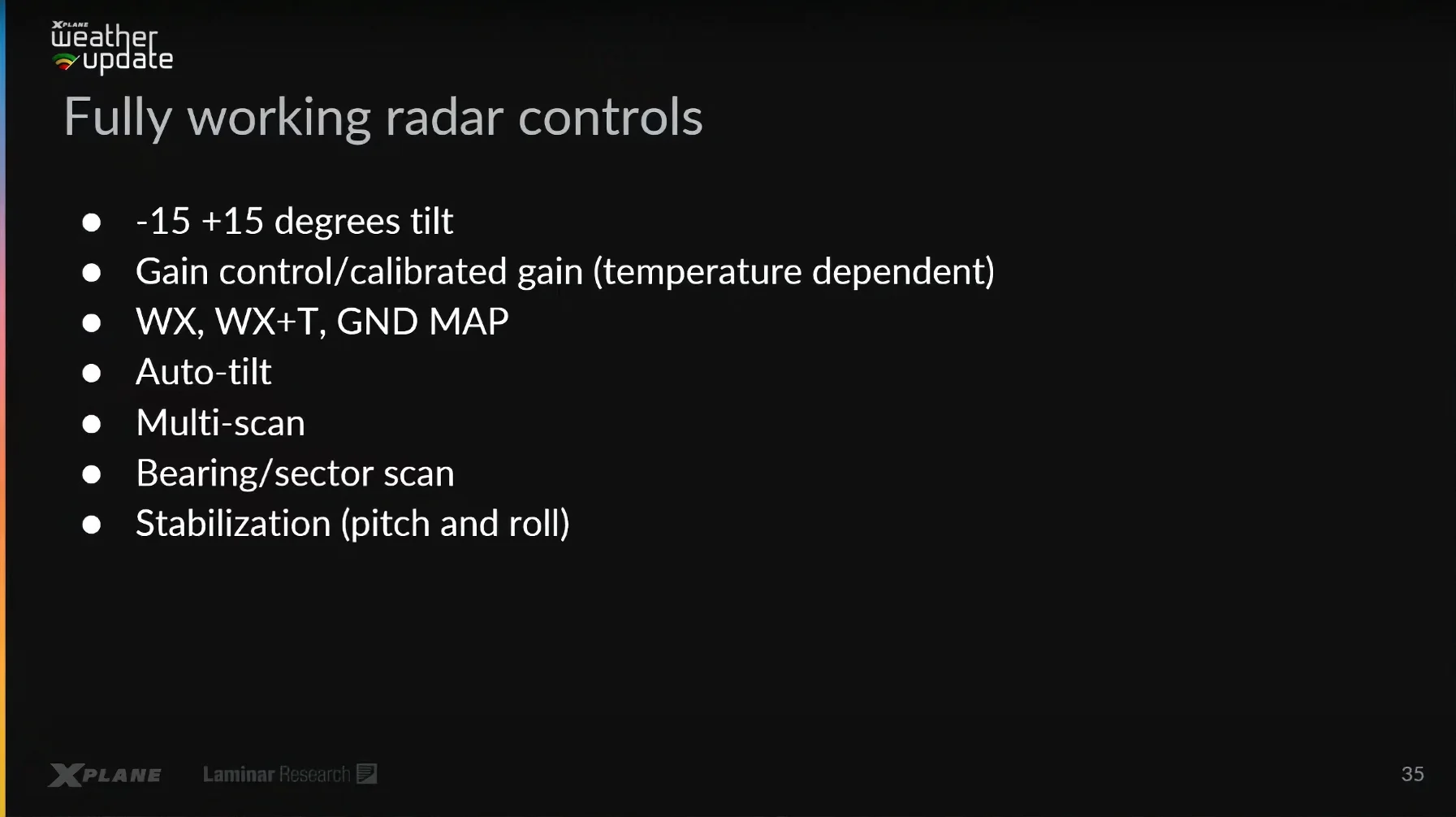 XPLANE weather update

Fully working radar controls

- -15 +15 degrees tilt
- Gain control/calibrated gain (temperature dependent)
- WX, WX+T, GND MAP
- Auto-tilt
- Multi-scan
- Bearing/sector scan
- Stabilization (pitch and roll)

XPLANE Laminar Research

35